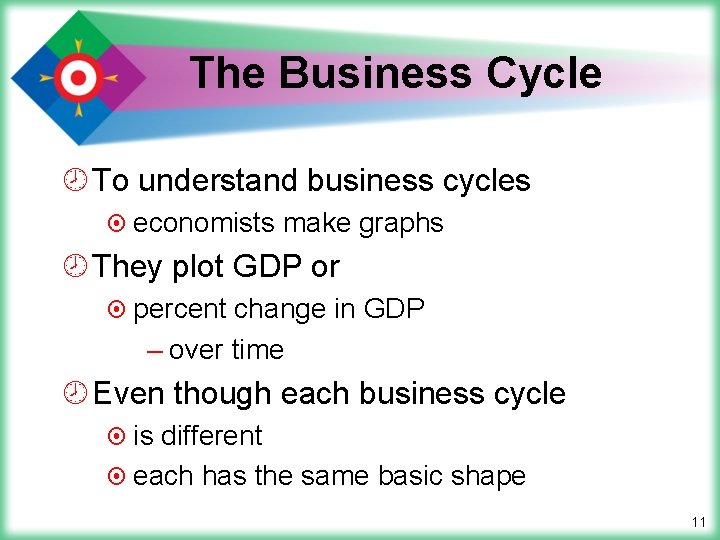 The Business Cycle

To understand business cycles

economists make graphs

They plot GDP or

percent change in GDP

– over time

Even though each business cycle

is different

each has the same basic shape

11